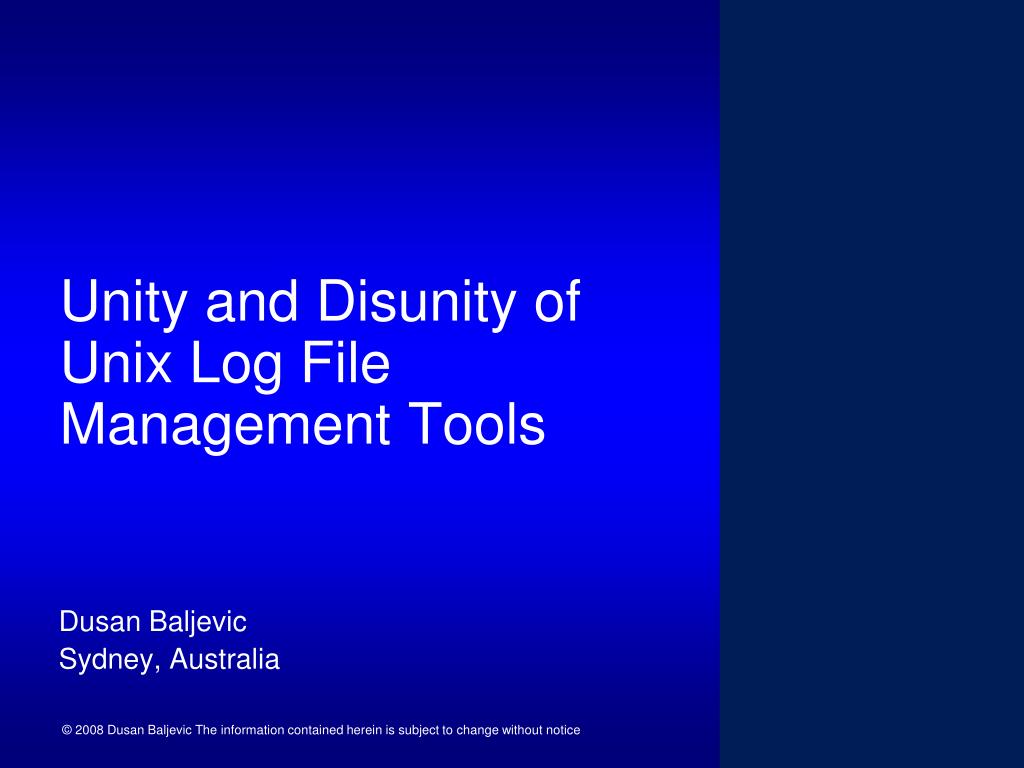 Unity and Disunity of Unix Log File Management Tools

Dusan Baljevic
Sydney, Australia

© 2008 Dusan Baljevic The information contained herein is subject to change without notice